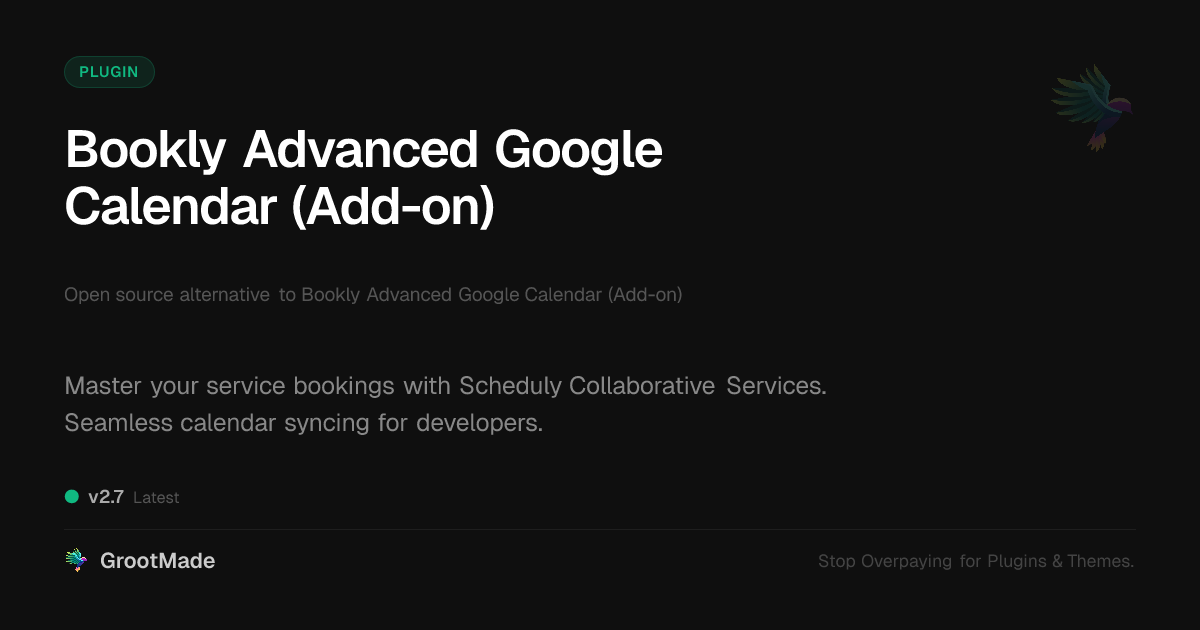 PLUGIN

Bookly Advanced Google Calendar (Add-on)

Open source alternative to Bookly Advanced Google Calendar (Add-on)

Master your service bookings with Scheduly Collaborative Services. Seamless calendar syncing for developers.

v2.7 Latest

GrootMade

Stop Overpaying for Plugins & Themes.